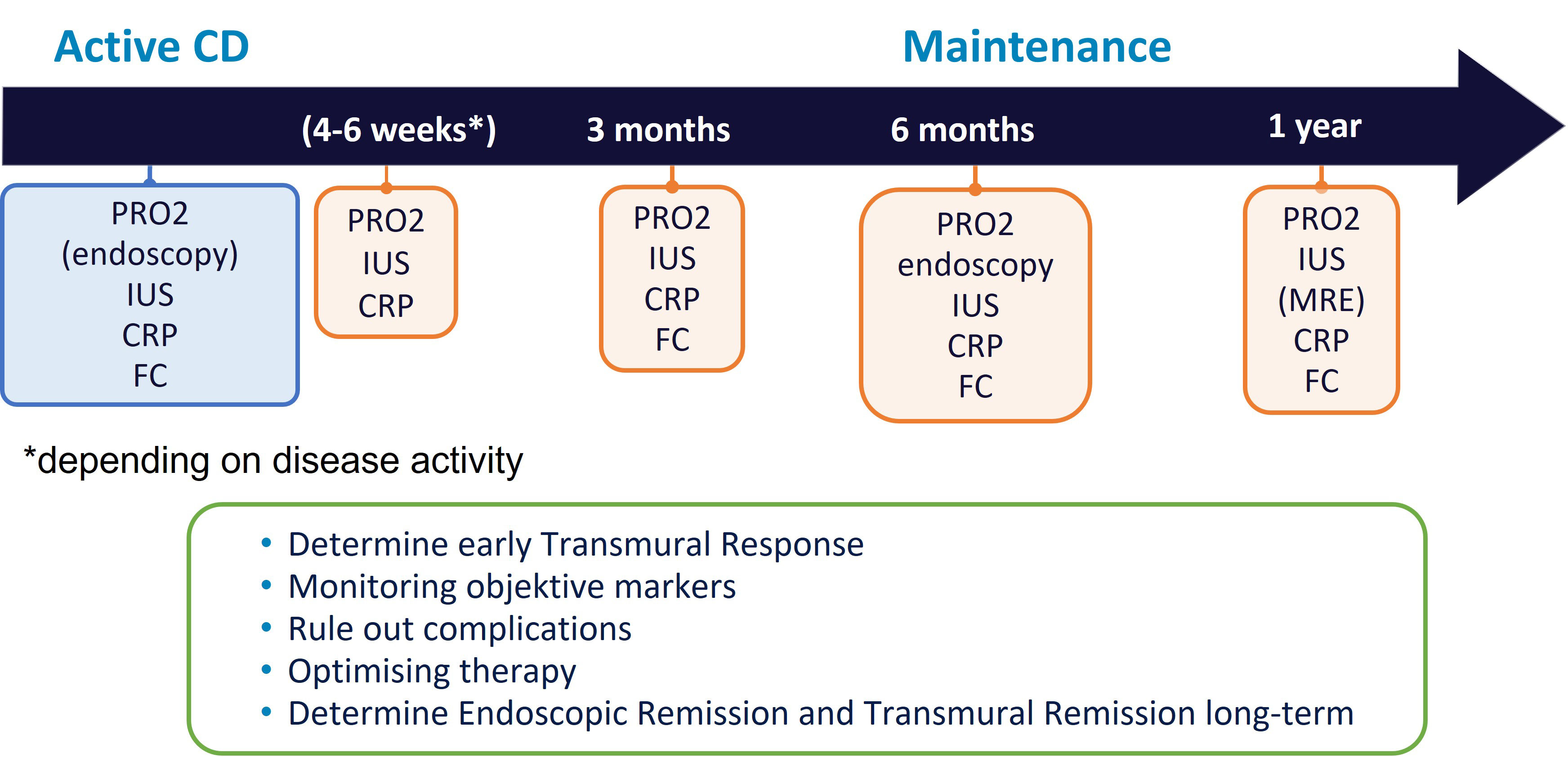 Active CD

Maintenance

(4-6 weeks*)

3 months

6 months

1 year

PRO2
(endoscopy)
IUS
CRP
FC

PRO2
IUS
CRP

PRO2
IUS
CRP
FC

PRO2
endoscopy
IUS
CRP
FC

PRO2
IUS
(MRE)
CRP
FC

*depending on disease activity

• Determine early Transmural Response
• Monitoring objektive markers
• Rule out complications
• Optimising therapy
• Determine Endoscopic Remission and Transmural Remission long-term